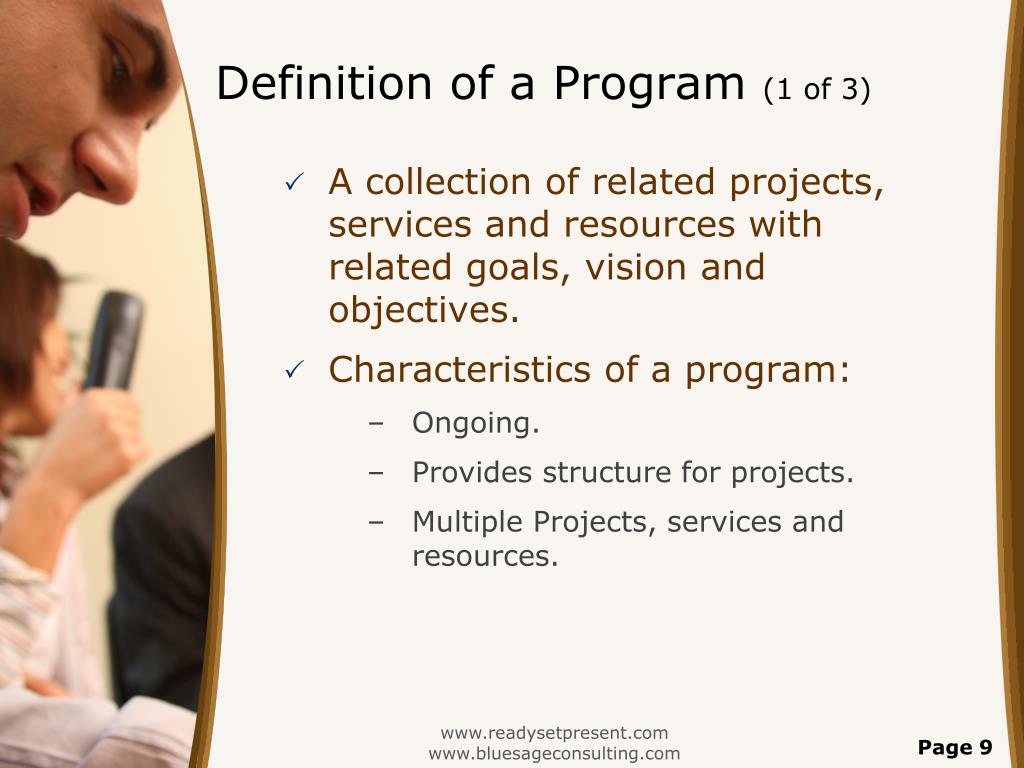 Definition of a Program (1 of 3)

✓ A collection of related projects, services and resources with related goals, vision and objectives.

✓ Characteristics of a program:

– Ongoing.

– Provides structure for projects.

– Multiple Projects, services and resources.

www.readysetpresent.com
www.bluesageconsulting.com

Page 9